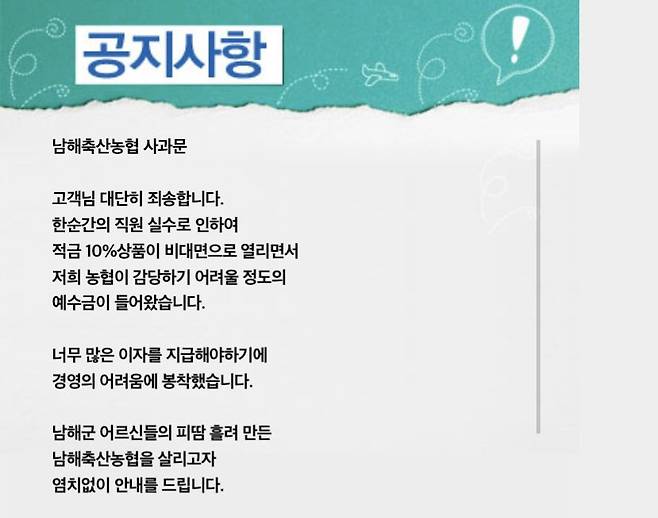 공지사항

남해축산농협 사과문

고객님 대단히 죄송합니다.
한순간의 직원 실수로 인하여
적금 10%상품이 비대면으로 열리면서
저희 농협이 감당하기 어려울 정도의
예수금이 들어왔습니다.

너무 많은 이자를 지급해야하기에
경영의 어려움에 봉착했습니다.

남해군 어르신들의 피땀 흘려 만든
남해축산농협을 살리고자
염치없이 안내를 드립니다.